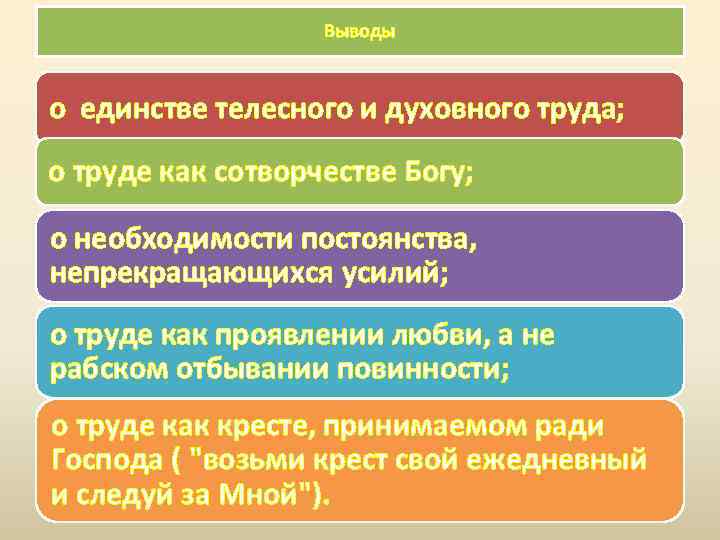 Выводы

о  единстве телесного и духовного труда;

о труде как сотворчестве Богу;

о необходимости постоянства, непрекращающихся усилий;

о труде как проявлении любви, а не рабском отбывании повинности;

о труде как кресте, принимаемом ради Господа ( "возьми крест свой ежедневный и следуй за Мной").